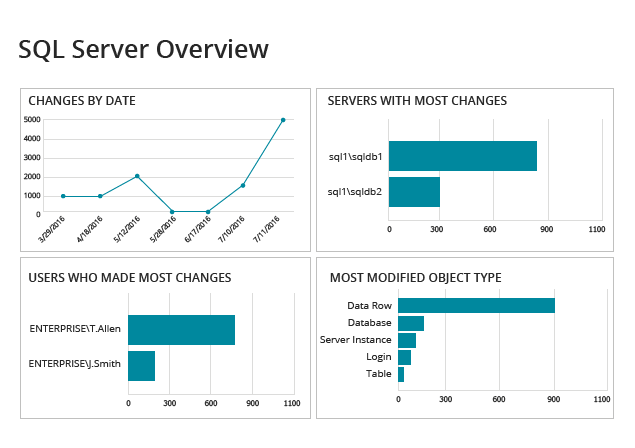 SQL Server Overview

CHANGES BY DATE

5000
4000
3000
2000
1000
0

3/29/2016
4/18/2016
5/12/2016
5/28/2016
6/17/2016
7/10/2016
7/11/2016

SERVERS WITH MOST CHANGES

sql1\sqldb1
sql1\sqldb2

0
300
600
900
1100

USERS WHO MADE MOST CHANGES

ENTERPRISE\T.Allen
ENTERPRISE\J.Smith

0
300
600
900
1100

MOST MODIFIED OBJECT TYPE

Data Row
Database
Server Instance
Login
Table

0
300
600
900
1100